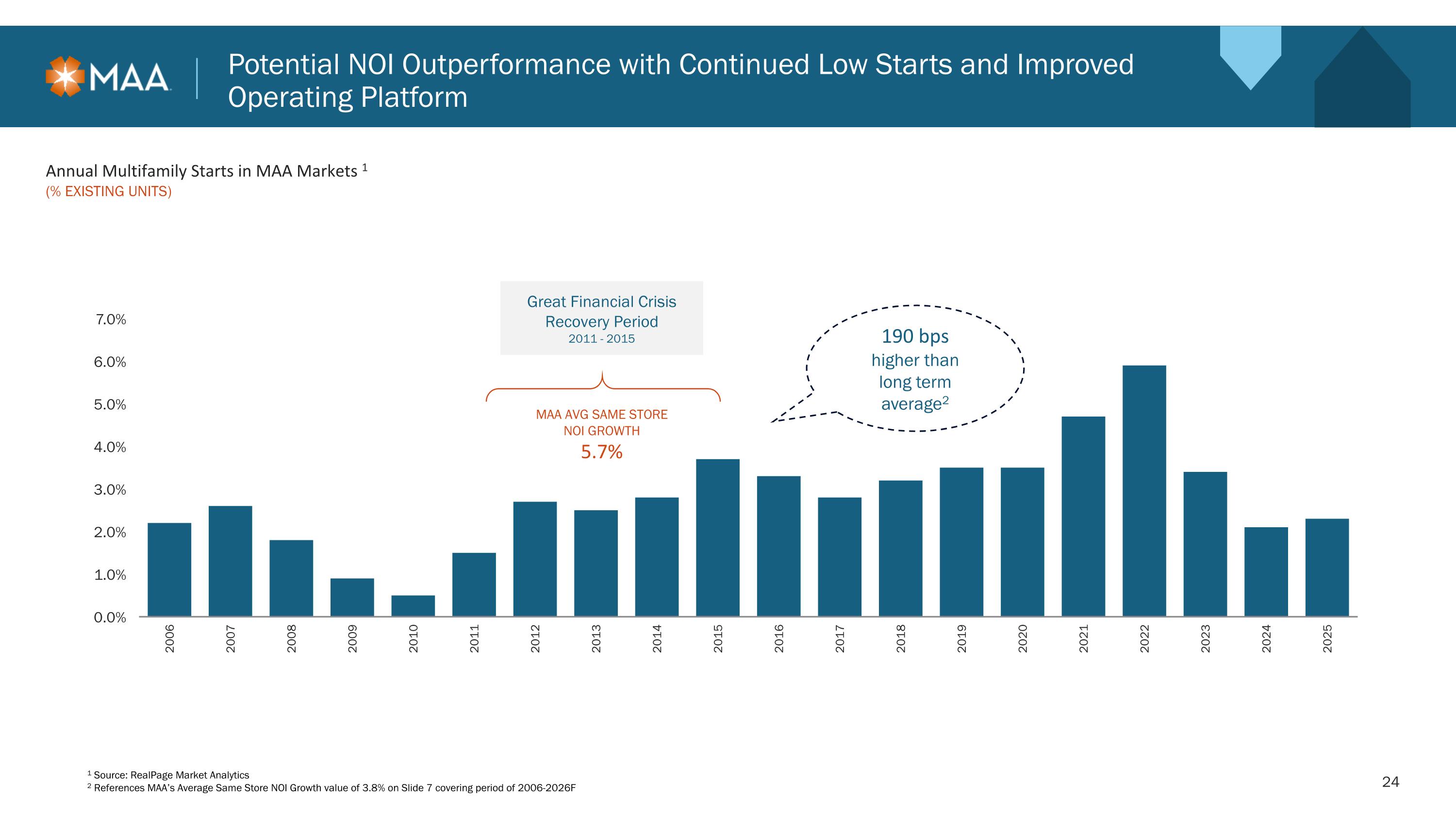 MAA

Potential NOI Outperformance with Continued Low Starts and Improved Operating Platform

Annual Multifamily Starts in MAA Markets $^{1}$
(% EXISTING UNITS)

Great Financial Crisis
Recovery Period
2011 - 2015

MAA AVG SAME STORE
NOI GROWTH
5.7%

190 bps
higher than
long term
average$^{2}$

7.0%
6.0%
5.0%
4.0%
3.0%
2.0%
1.0%
0.0%

2006
2007
2008
2009
2010
2011
2012
2013
2014
2015
2016
2017
2018
2019
2020
2021
2022
2023
2024
2025

$^{1}$ Source: RealPage Market Analytics
$^{2}$ References MAA's Average Same Store NOI Growth value of 3.8% on Slide 7 covering period of 2006-2026F

24